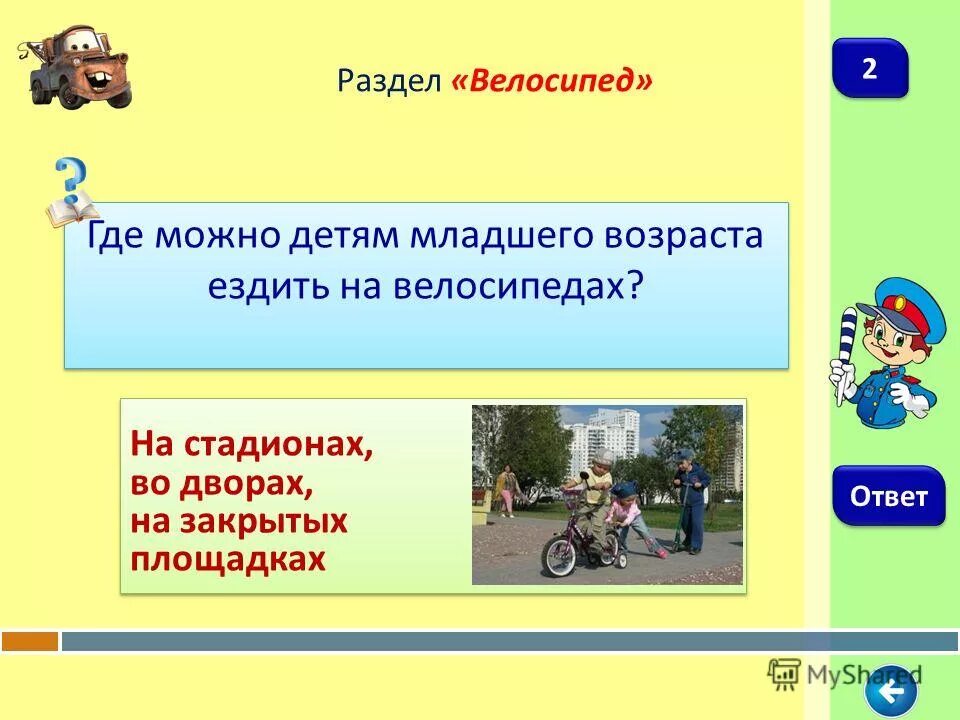 Раздел «Велосипед»

2

Где можно детям младшего возраста ездить на велосипедах?

На стадионах,
во дворах,
на закрытых
площадках

Ответ

MyShared